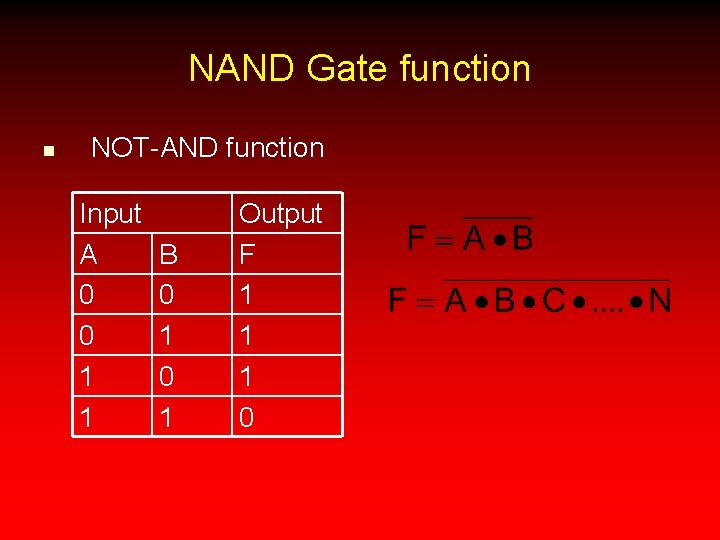 NAND Gate function

▪ NOT-AND function

| Input | | Output |
|---|---|---|
| A | B | F |
| 0 | 0 | 1 |
| 0 | 1 | 1 |
| 1 | 0 | 1 |
| 1 | 1 | 0 |

$F = \overline{A \bullet B}$

$F = \overline{A \bullet B \bullet C \bullet .... \bullet N}$